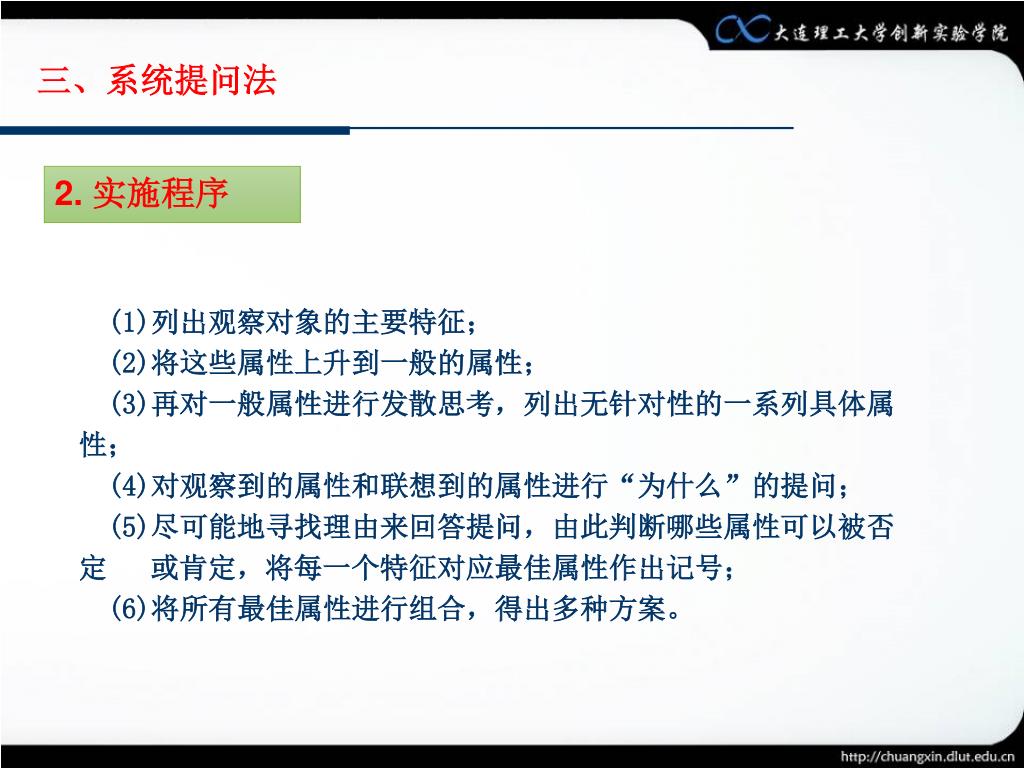 大连理工大学创新实验学院

三、系统提问法

2. 实施程序

(1)列出观察对象的主要特征；

(2)将这些属性上升到一般的属性；

(3)再对一般属性进行发散思考，列出无针对性的一系列具体属性；

(4)对观察到的属性和联想到的属性进行“为什么”的提问；

(5)尽可能地寻找理由来回答提问，由此判断哪些属性可以被否定 或肯定，将每一个特征对应最佳属性作出记号；

(6)将所有最佳属性进行组合，得出多种方案。

http://chuangxin.dlut.edu.cn